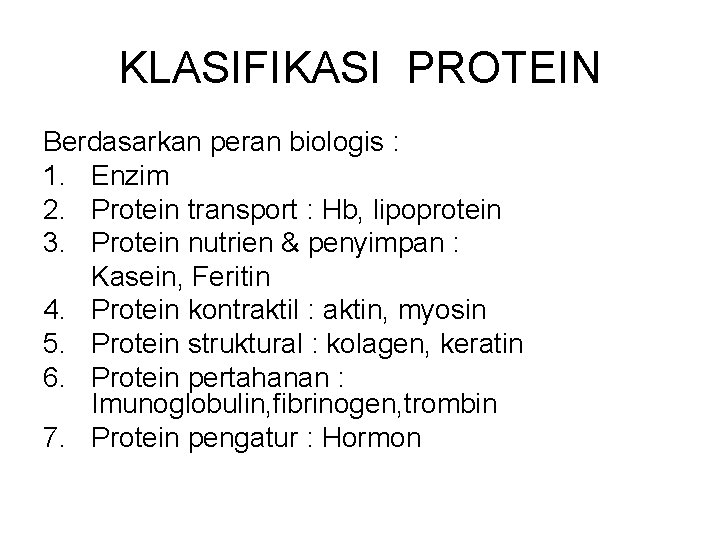 KLASIFIKASI PROTEIN

Berdasarkan peran biologis :
1. Enzim
2. Protein transport : Hb, lipoprotein
3. Protein nutrien & penyimpan : Kasein, Feritin
4. Protein kontraktil : aktin, myosin
5. Protein struktural : kolagen, keratin
6. Protein pertahanan : Imunoglobulin,fibrinogen,trombin
7. Protein pengatur : Hormon